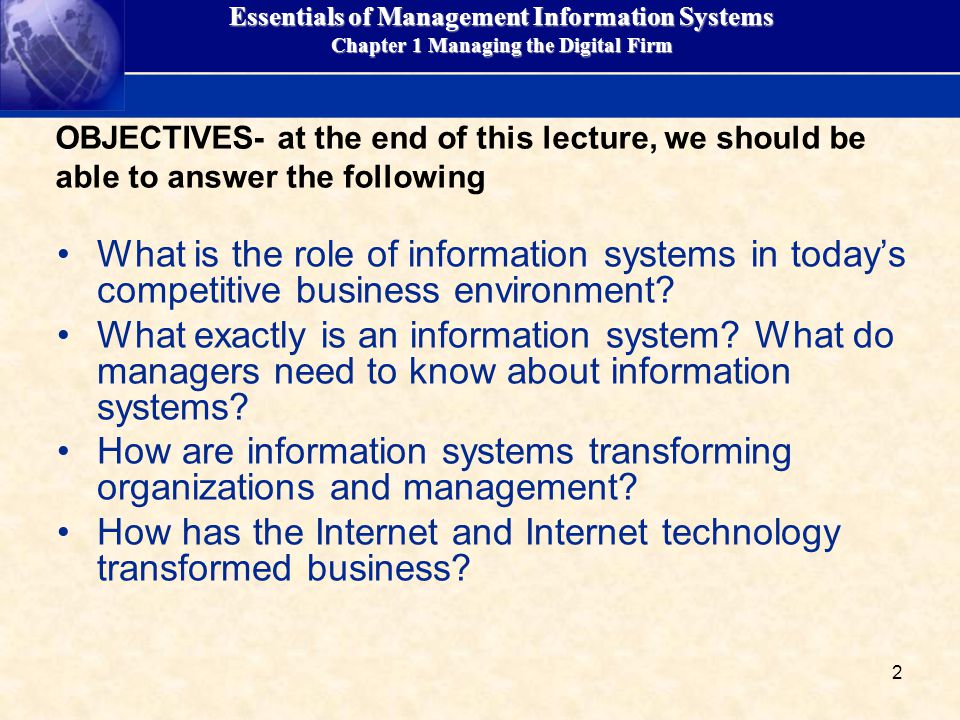 Essentials of Management Information Systems
Chapter 1 Managing the Digital Firm

OBJECTIVES- at the end of this lecture, we should be able to answer the following

• What is the role of information systems in today's competitive business environment?
• What exactly is an information system? What do managers need to know about information systems?
• How are information systems transforming organizations and management?
• How has the Internet and Internet technology transformed business?

2